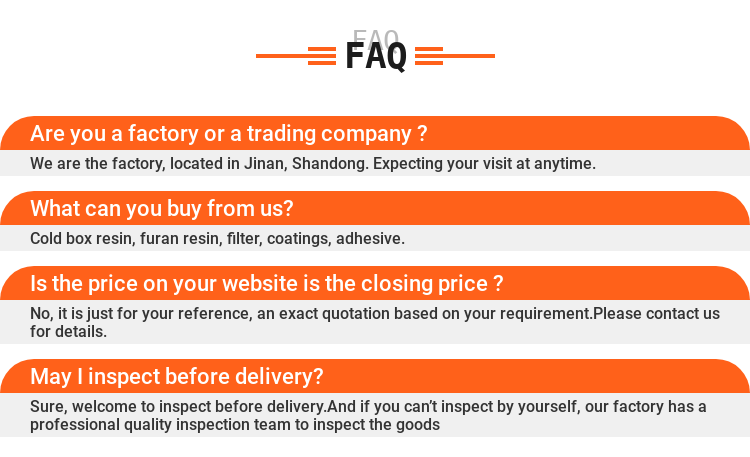 FAQ
FAQ

Are you a factory or a trading company ?

We are the factory, located in Jinan, Shandong. Expecting your visit at anytime.

What can you buy from us?

Cold box resin, furan resin, filter, coatings, adhesive.

Is the price on your website is the closing price ?

No, it is just for your reference, an exact quotation based on your requirement.Please contact us for details.

May I inspect before delivery?

Sure, welcome to inspect before delivery.And if you can't inspect by yourself, our factory has a professional quality inspection team to inspect the goods